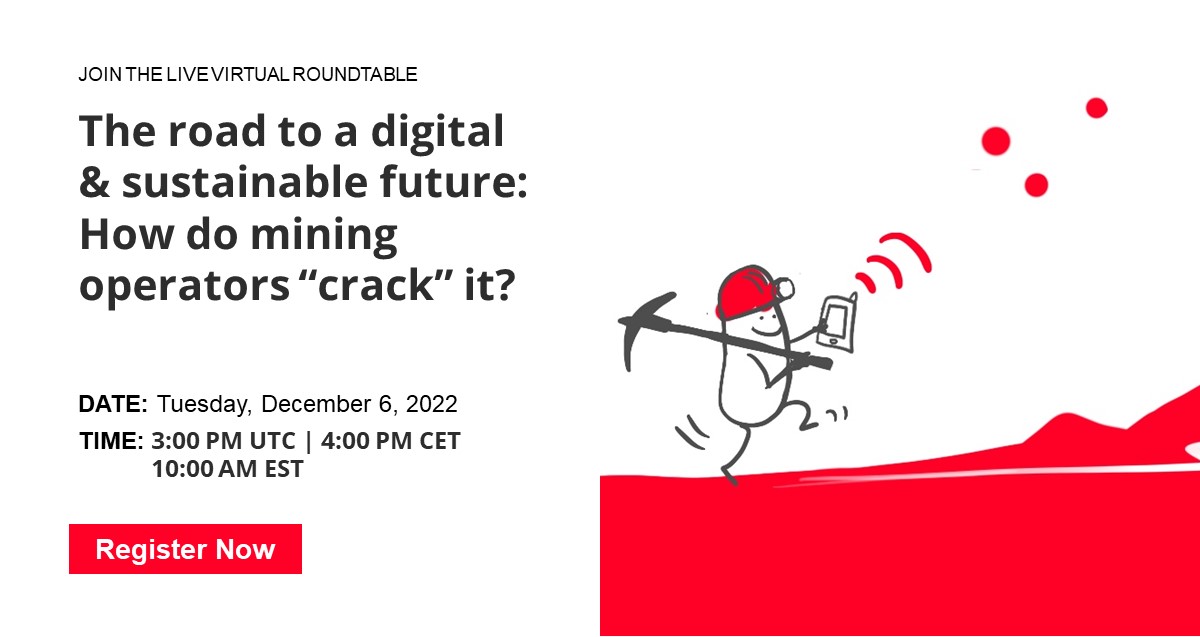 JOIN THE LIVE VIRTUAL ROUNDTABLE

The road to a digital & sustainable future: How do mining operators "crack" it?

DATE: Tuesday, December 6, 2022

TIME: 3:00 PM UTC | 4:00 PM CET
10:00 AM EST

Register Now